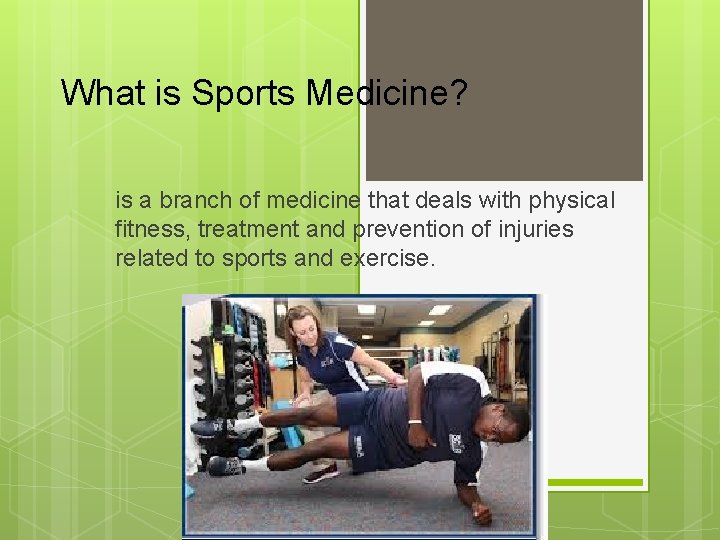 What is Sports Medicine?

is a branch of medicine that deals with physical fitness, treatment and prevention of injuries related to sports and exercise.